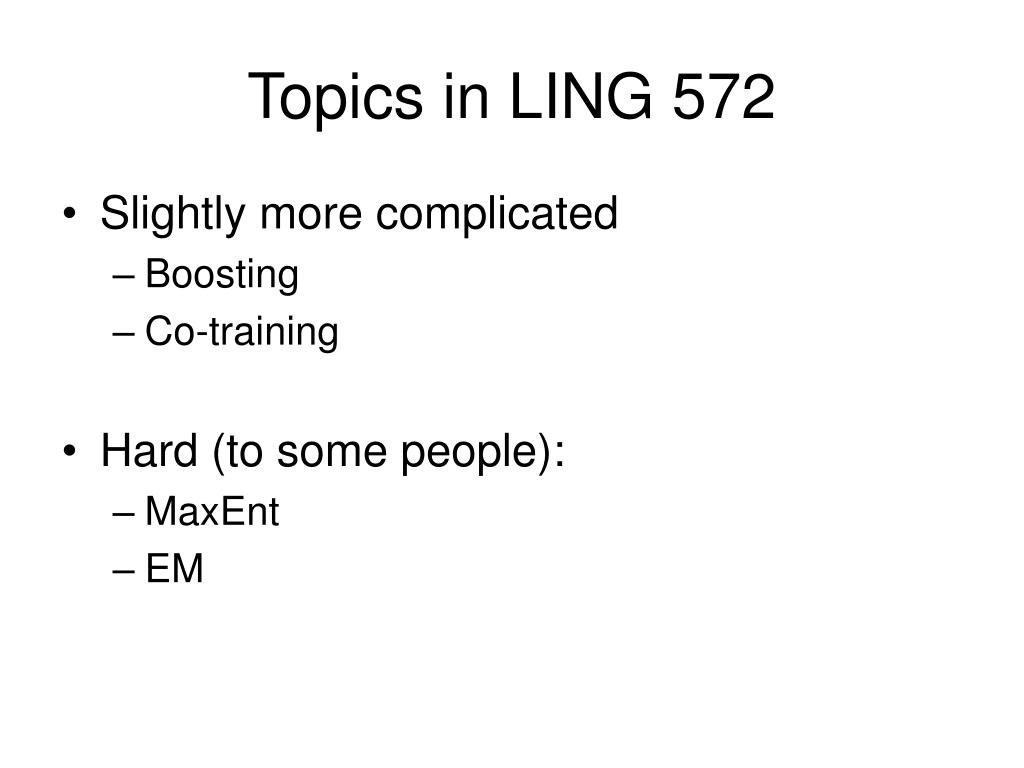 Topics in LING 572

• Slightly more complicated
– Boosting
– Co-training

• Hard (to some people):
– MaxEnt
– EM